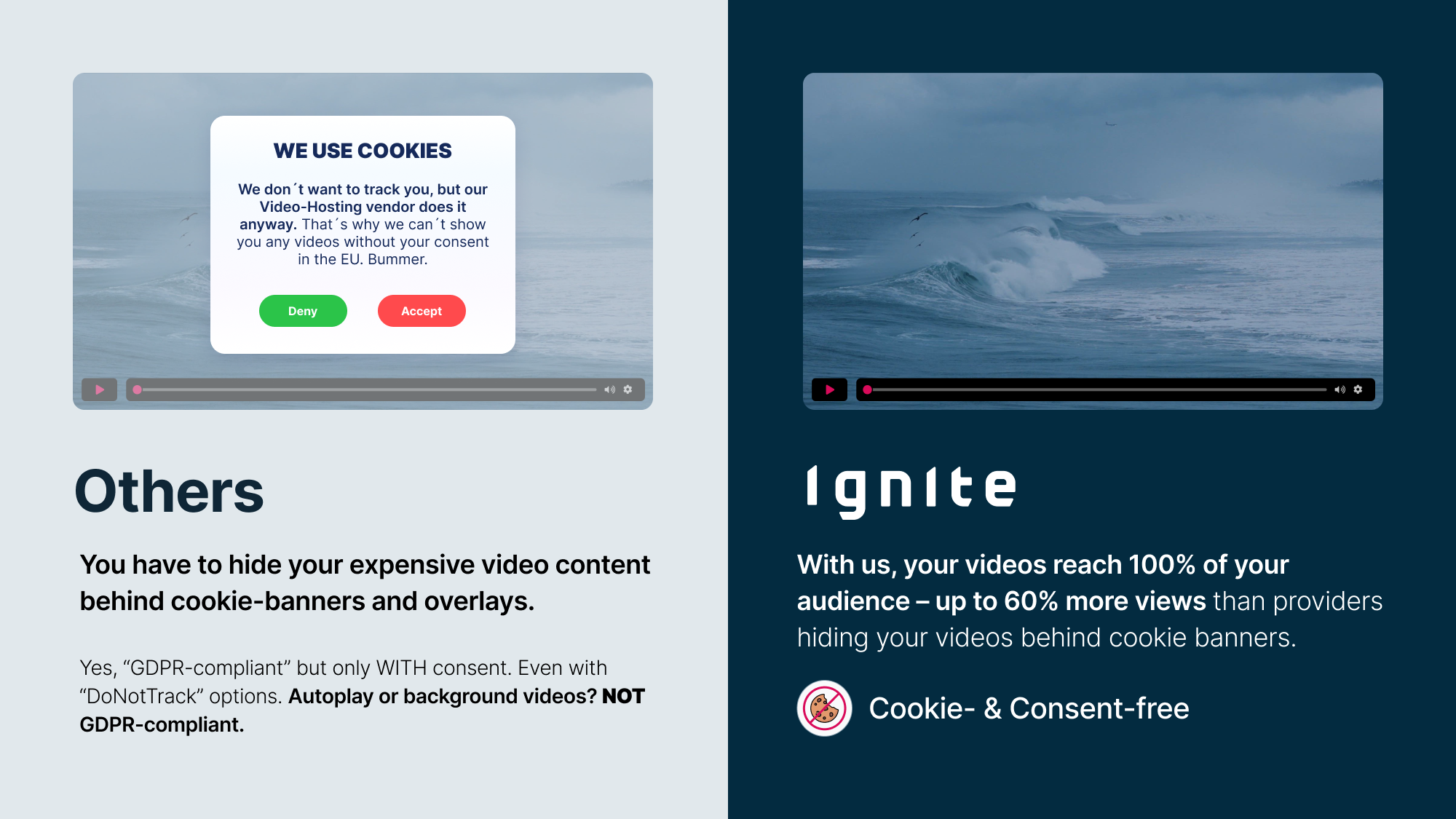 WE USE COOKIES

We don´t want to track you, but our Video-Hosting vendor does it anyway. That´s why we can´t show you any videos without your consent in the EU. Bummer.

Deny

Accept

Others

You have to hide your expensive video content behind cookie-banners and overlays.

Yes, “GDPR-compliant” but only WITH consent. Even with “DoNotTrack” options. Autoplay or background videos? NOT GDPR-compliant.

ignite

With us, your videos reach 100% of your audience – up to 60% more views than providers hiding your videos behind cookie banners.

Cookie- & Consent-free